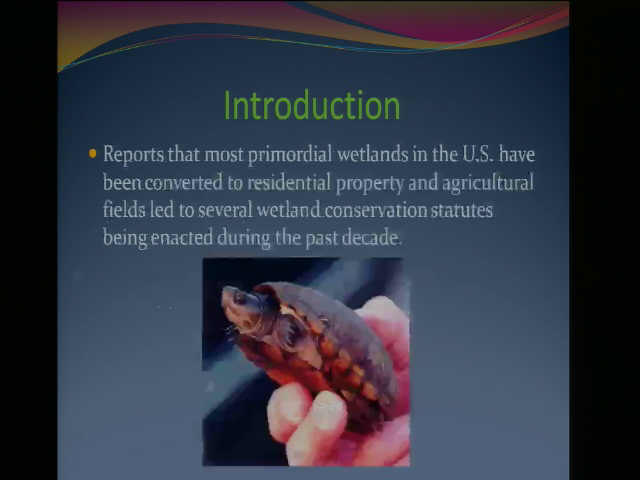 Introduction

• Reports that most primordial wetlands in the U.S. have been converted to residential property and agricultural fields led to several wetland conservation statutes being enacted during the past decade.